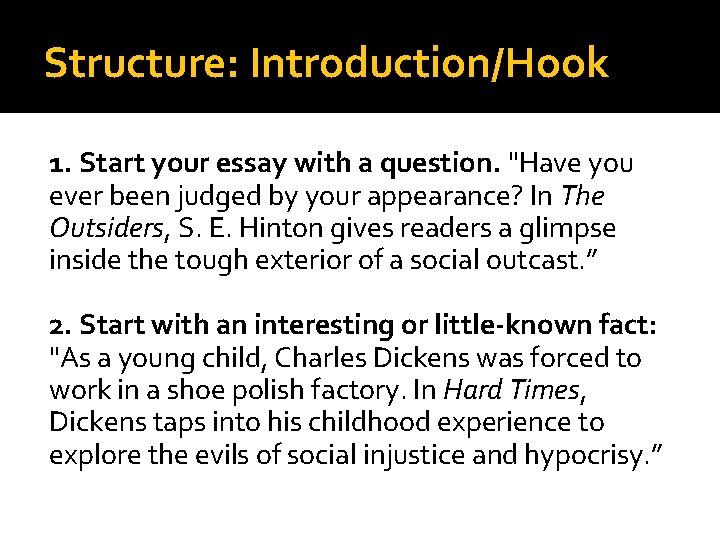 Structure: Introduction/Hook

1. Start your essay with a question. "Have you ever been judged by your appearance? In The Outsiders, S. E. Hinton gives readers a glimpse inside the tough exterior of a social outcast.”

2. Start with an interesting or little-known fact: "As a young child, Charles Dickens was forced to work in a shoe polish factory. In Hard Times, Dickens taps into his childhood experience to explore the evils of social injustice and hypocrisy.”